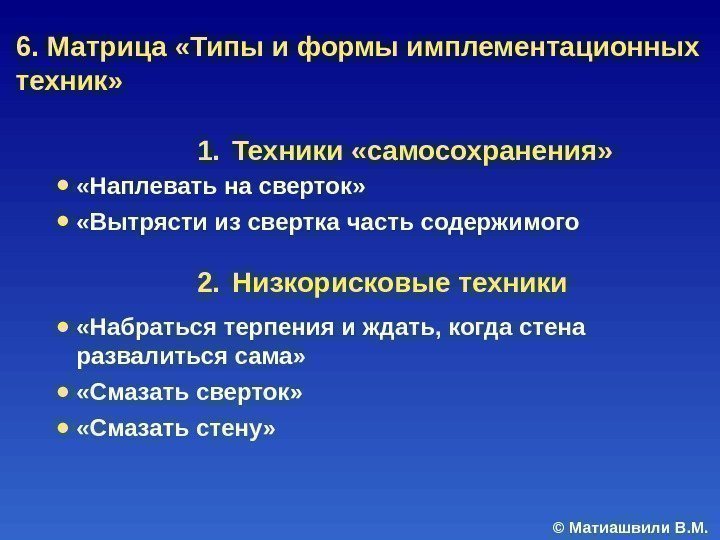 6. Матрица «Типы и формы имплементационных техник»

1. Техники «самосохранения»

• «Наплевать на сверток»
• «Вытрясти из свертка часть содержимого

2. Низкорисковые техники

• «Набраться терпения и ждать, когда стена развалиться сама»
• «Смазать сверток»
• «Смазать стену»

© Матиашвили В.М.